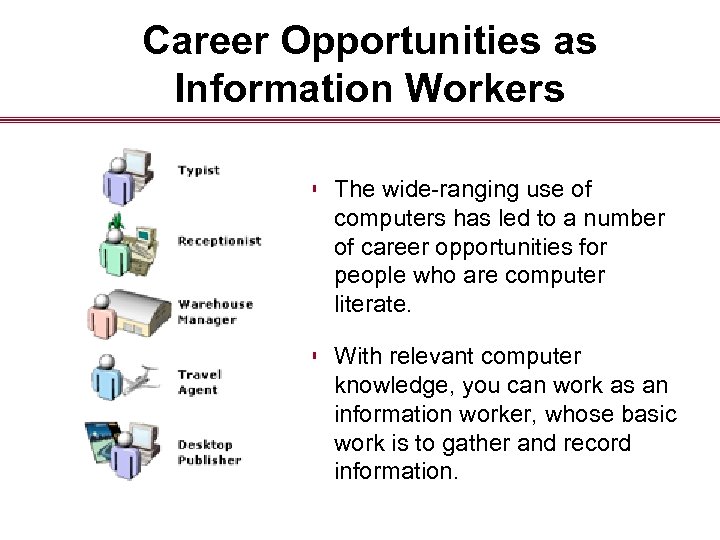 Career Opportunities as Information Workers

Typist

Receptionist

Warehouse Manager

Travel Agent

Desktop Publisher

▪ The wide-ranging use of computers has led to a number of career opportunities for people who are computer literate.

▪ With relevant computer knowledge, you can work as an information worker, whose basic work is to gather and record information.